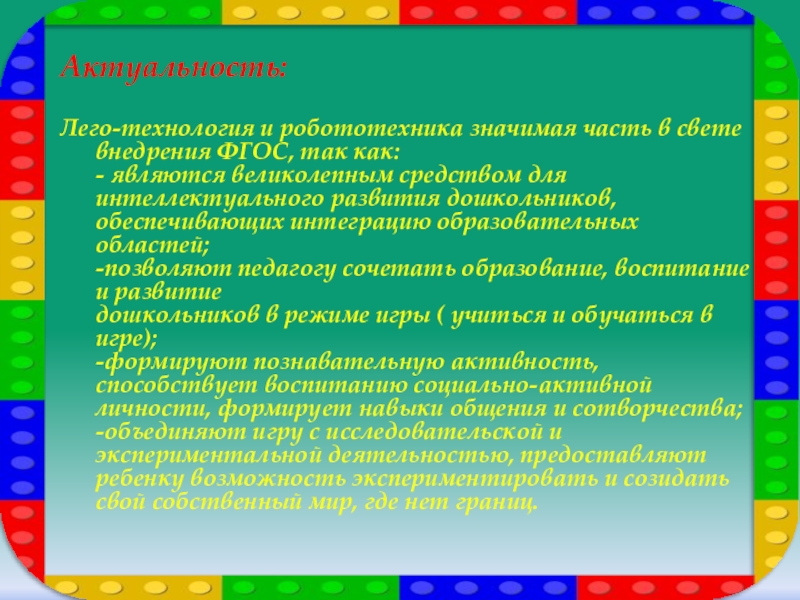 Актуальность:

Лего-технология и робототехника значимая часть в свете внедрения ФГОС, так как:
- являются великолепным средством для интеллектуального развития дошкольников, обеспечивающих интеграцию образовательных областей;
-позволяют педагогу сочетать образование, воспитание и развитие
дошкольников в режиме игры ( учиться и обучаться в игре);
-формируют познавательную активность, способствует воспитанию социально-активной личности, формирует навыки общения и сотворчества;
-объединяют игру с исследовательской и экспериментальной деятельностью, предоставляют ребенку возможность экспериментировать и созидать свой собственный мир, где нет границ.